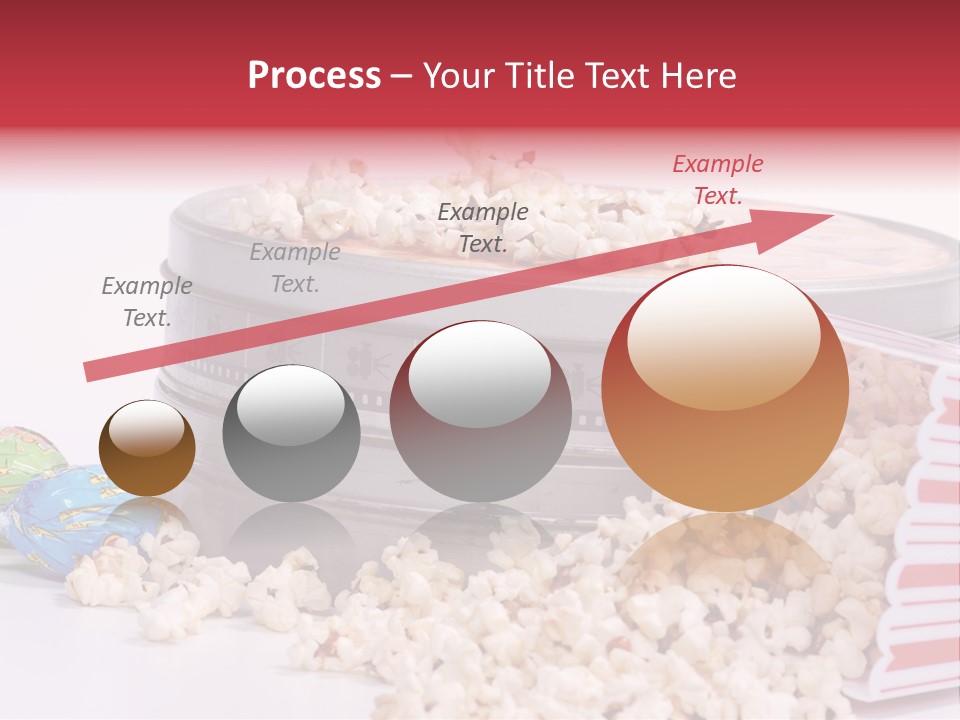 Process – Your Title Text Here

Example Text.

Example Text.

Example Text.

Example Text.